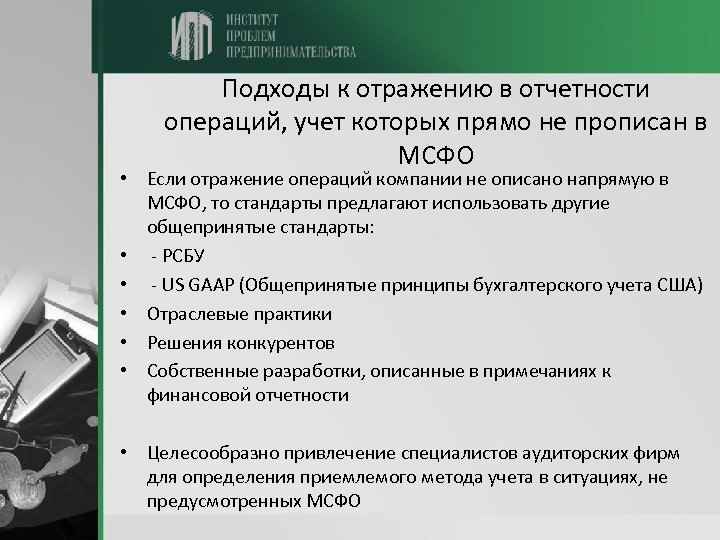 ИПП ИНСТИТУТ ПРОБЛЕМ ПРЕДПРИНИМАТЕЛЬСТВА

Подходы к отражению в отчетности операций, учет которых прямо не прописан в МСФО

• Если отражение операций компании не описано напрямую в МСФО, то стандарты предлагают использовать другие общепринятые стандарты:
• - РСБУ
• - US GAAP (Общепринятые принципы бухгалтерского учета США)
• Отраслевые практики
• Решения конкурентов
• Собственные разработки, описанные в примечаниях к финансовой отчетности

• Целесообразно привлечение специалистов аудиторских фирм для определения приемлемого метода учета в ситуациях, не предусмотренных МСФО